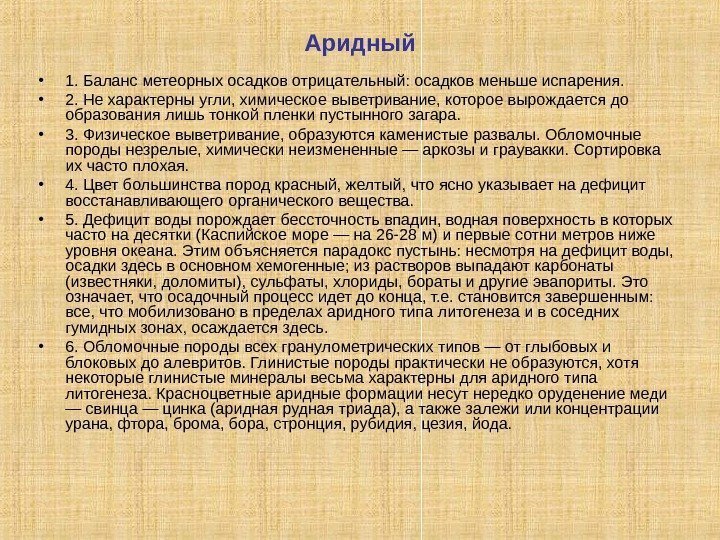 Аридный

• 1. Баланс метеорных осадков отрицательный: осадков меньше испарения.
• 2. Не характерны угли, химическое выветривание, которое вырождается до образования лишь тонкой пленки пустынного загара.
• 3. Физическое выветривание, образуются каменистые развалы. Обломочные породы незрелые, химически неизмененные — аркозы и граувакки. Сортировка их часто плохая.
• 4. Цвет большинства пород красный, желтый, что ясно указывает на дефицит восстанавливающего органического вещества.
• 5. Дефицит воды порождает бессточность впадин, водная поверхность в которых часто на десятки (Каспийское море — на 26-28 м) и первые сотни метров ниже уровня океана. Этим объясняется парадокс пустынь: несмотря на дефицит воды, осадки здесь в основном хемогенные; из растворов выпадают карбонаты (известняки, доломиты), сульфаты, хлориды, бораты и другие эвапориты. Это означает, что осадочный процесс идет до конца, т.е. становится завершенным: все, что мобилизовано в пределах аридного типа литогенеза и в соседних гумидных зонах, осаждается здесь.
• 6. Обломочные породы всех гранулометрических типов — от глыбовых и блоковых до алевритов. Глинистые породы практически не образуются, хотя некоторые глинистые минералы весьма характерны для аридного типа литогенеза. Красноцветные аридные формации несут нередко оруденение меди — свинца — цинка (аридная рудная триада), а также залежи или концентрации урана, фтора, брома, бора, стронция, рубидия, цезия, йода.